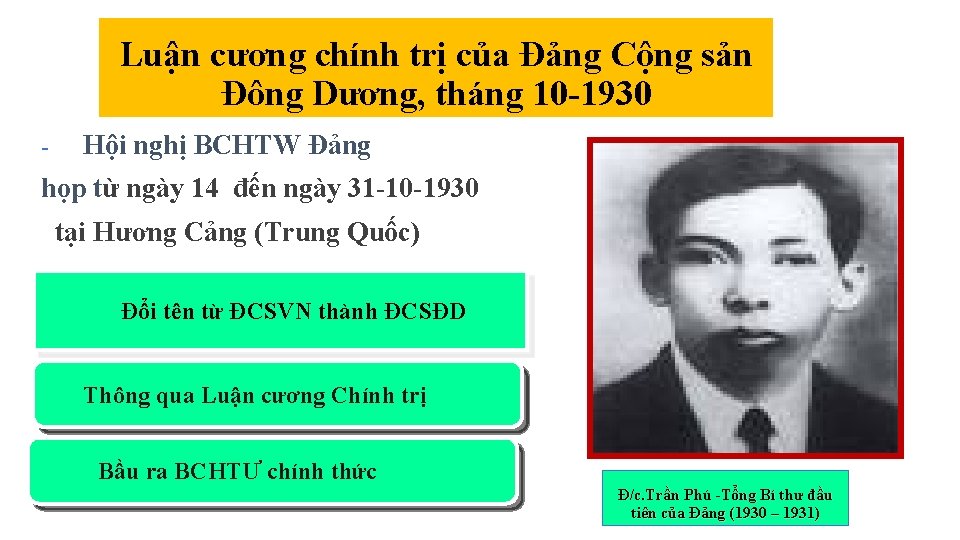 Luận cương chính trị của Đảng Cộng sản Đông Dương, tháng 10-1930

- Hội nghị BCHTW Đảng họp từ ngày 14 đến ngày 31-10-1930 tại Hương Cảng (Trung Quốc)

Đổi tên từ ĐCSVN thành ĐCSĐD

Thông qua Luận cương Chính trị

Bầu ra BCHTƯ chính thức

Đ/c.Trần Phú -Tổng Bí thư đầu tiên của Đảng (1930 – 1931)